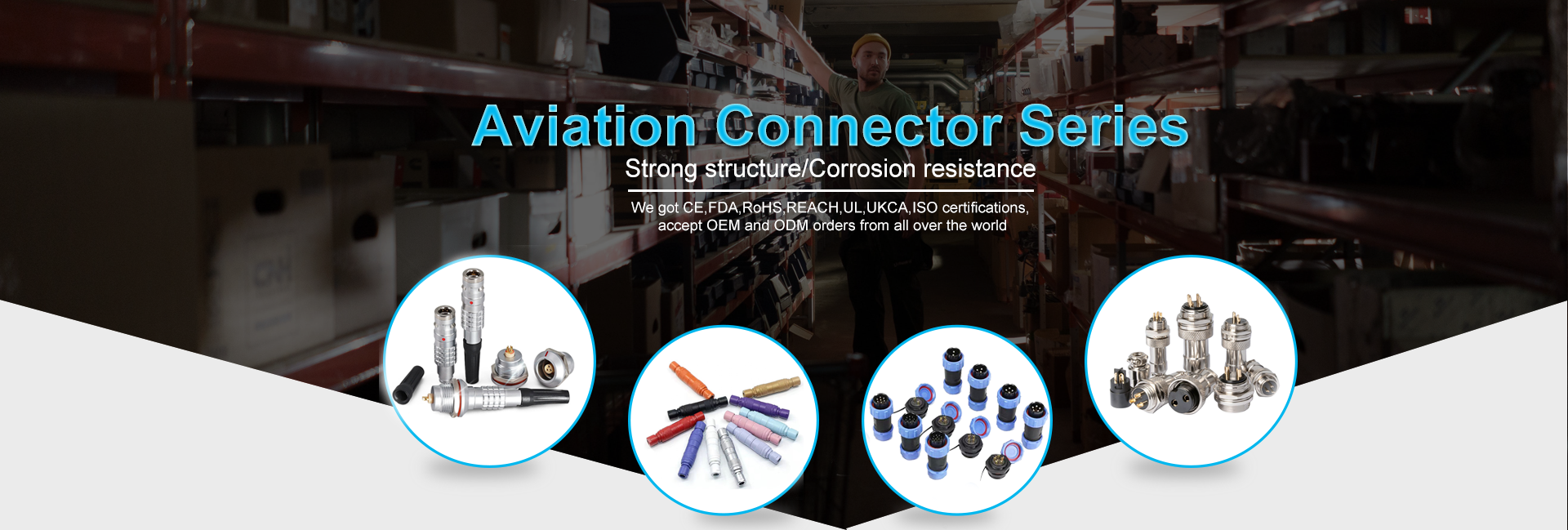 Aviation Connector Series

Strong structure/Corrosion resistance

We got CE,FDA,RoHS,REACH,UL,UKCA,ISO certifications, accept OEM and ODM orders from all over the world